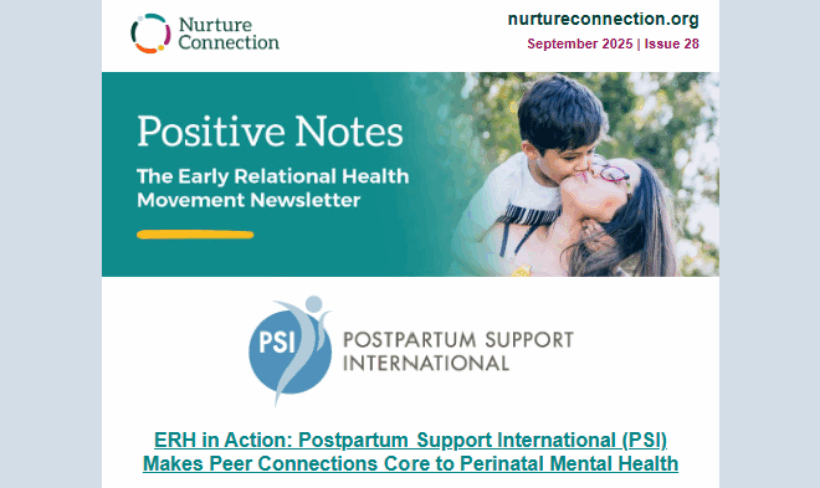 Nurture Connection

nurtureconnection.org

September 2025 | Issue 28

Positive Notes

The Early Relational Health Movement Newsletter

PSI

POSTPARTUM SUPPORT INTERNATIONAL

ERH in Action: Postpartum Support International (PSI) Makes Peer Connections Core to Perinatal Mental Health